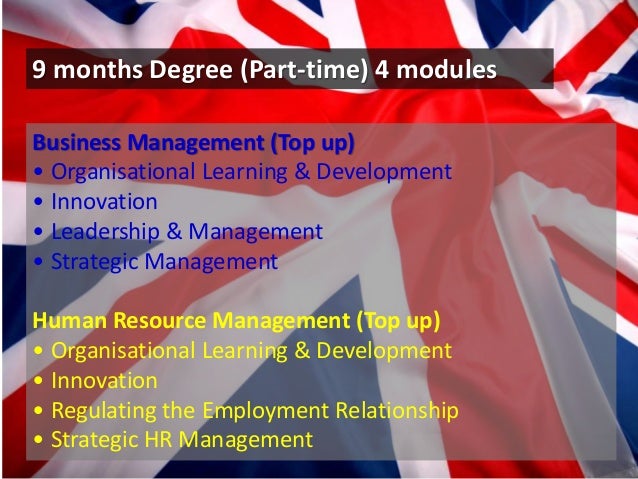 9 months Degree (Part-time) 4 modules

Business Management (Top up)
• Organisational Learning & Development
• Innovation
• Leadership & Management
• Strategic Management

Human Resource Management (Top up)
• Organisational Learning & Development
• Innovation
• Regulating the Employment Relationship
• Strategic HR Management